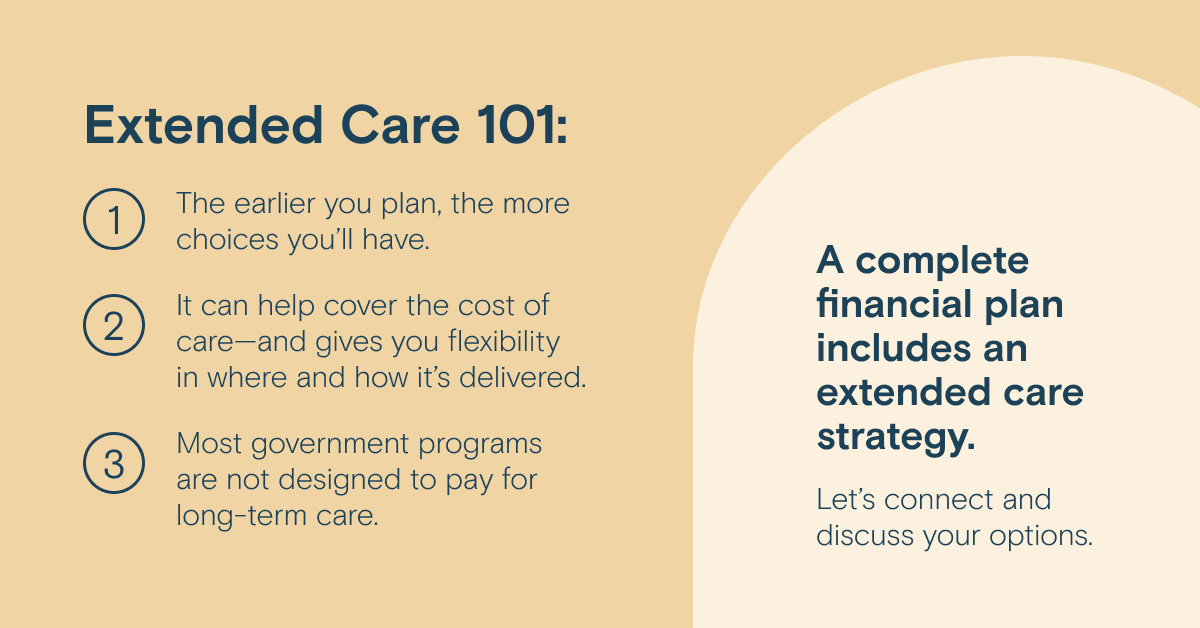 Extended Care 101:

1 The earlier you plan, the more choices you'll have.

2 It can help cover the cost of care—and gives you flexibility in where and how it's delivered.

3 Most government programs are not designed to pay for long-term care.

A complete financial plan includes an extended care strategy.

Let's connect and discuss your options.